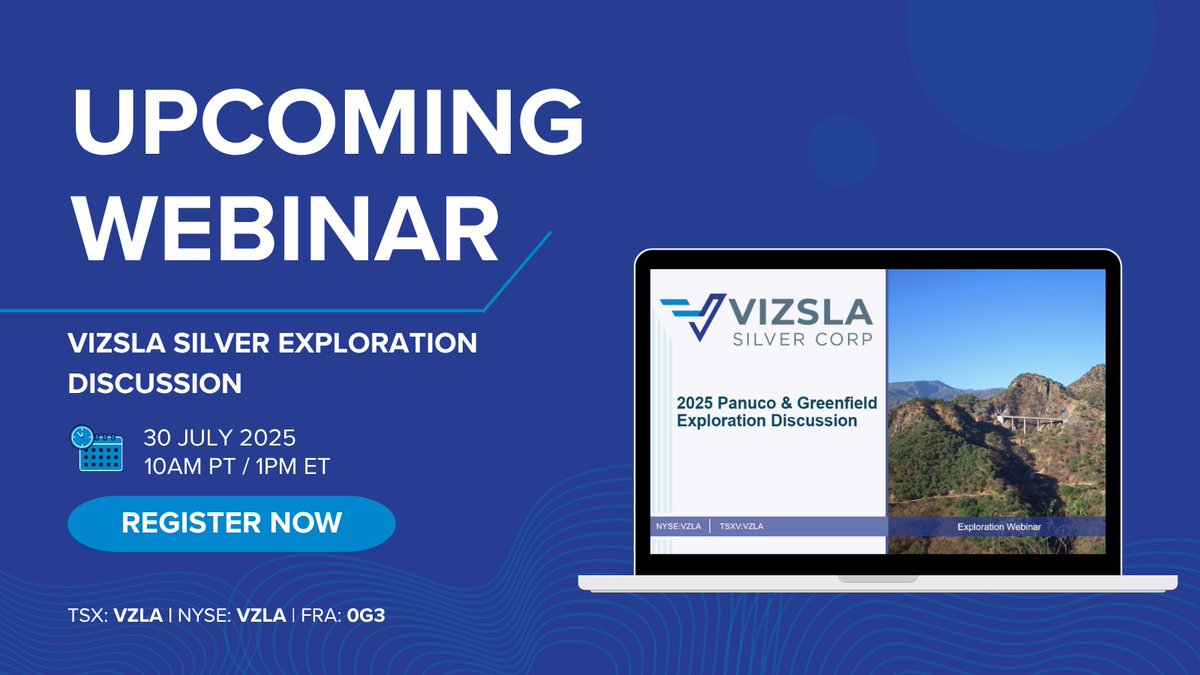 UPCOMING WEBINAR

VIZSLA SILVER EXPLORATION DISCUSSION

30 JULY 2025
10AM PT / 1PM ET

REGISTER NOW

TSX: VZLA | NYSE: VZLA | FRA: 0G3

VIZSLA SILVER CORP

2025 Panuco & Greenfield Exploration Discussion

NYSE:VZLA | TSXV:VZLA

Exploration Webinar